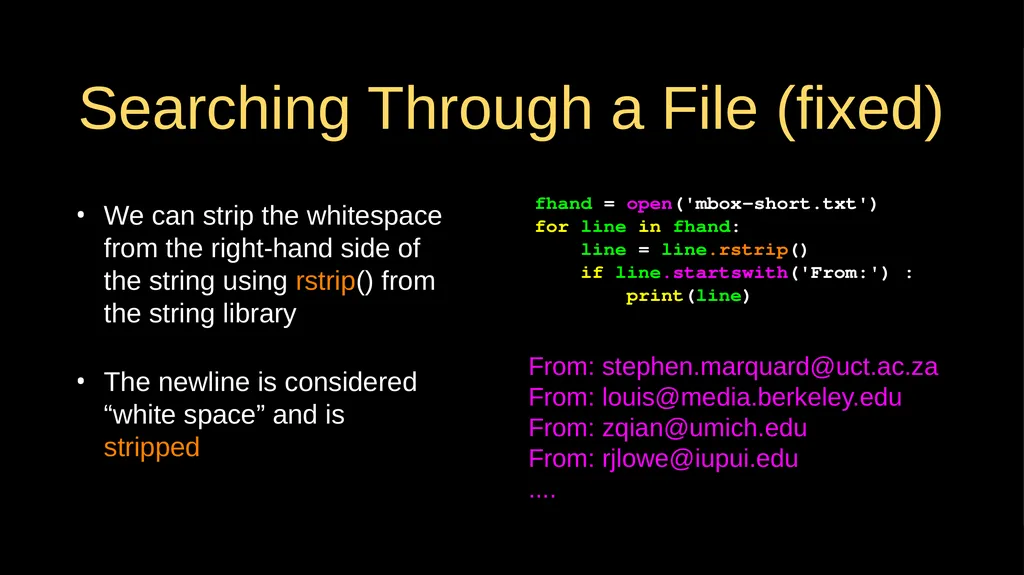 Searching Through a File (fixed)

• We can strip the whitespace from the right-hand side of the string using rstrip() from the string library

• The newline is considered “white space” and is stripped

fhand = open('mbox-short.txt')
for line in fhand:
    line = line.rstrip()
    if line.startswith('From:') :
        print(line)

From: stephen.marquard@uct.ac.za
From: louis@media.berkeley.edu
From: zqian@umich.edu
From: rjlowe@iupui.edu
....